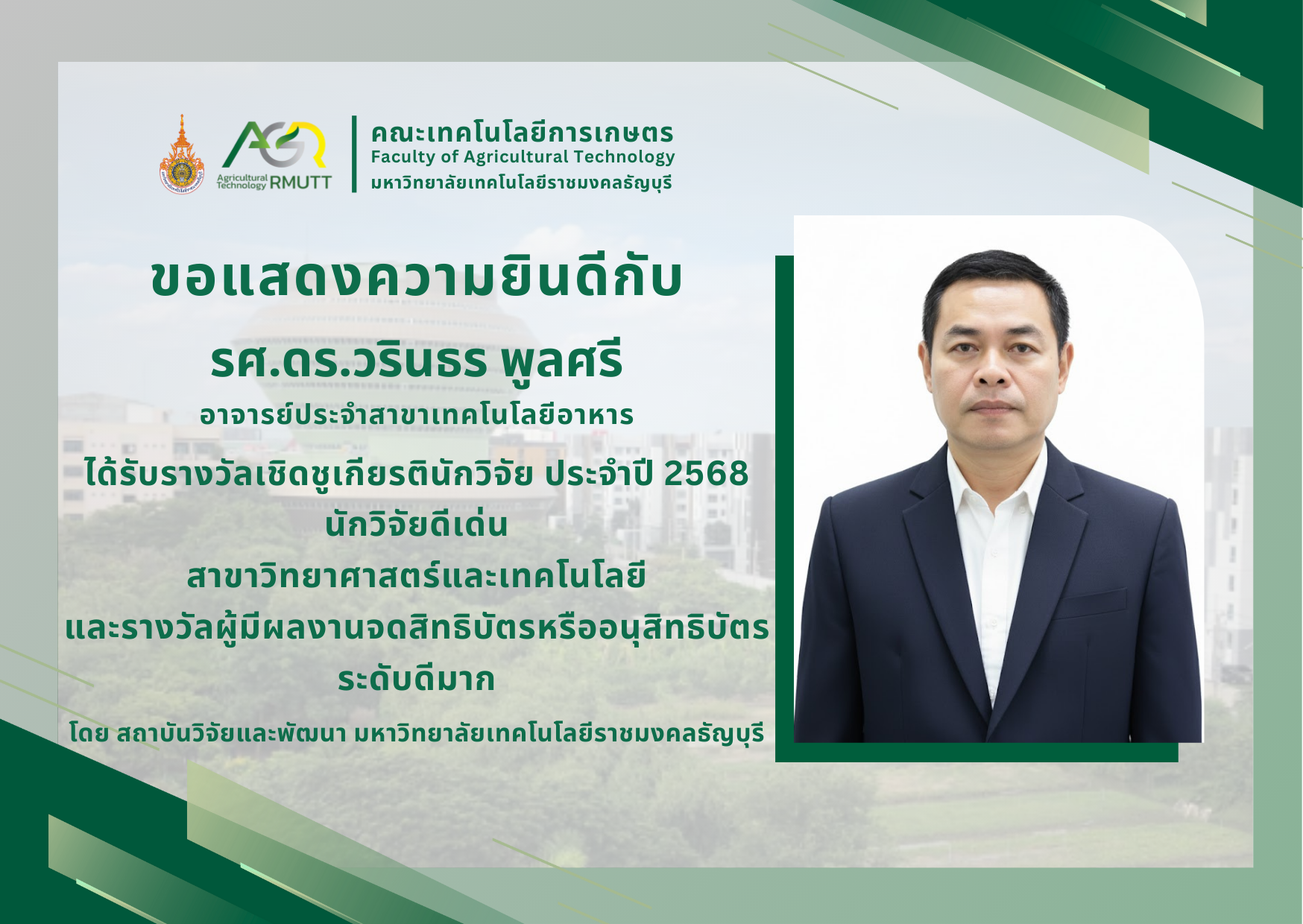 AGR
Agricultural Technology RMUTT

คณะเทคโนโลยีการเกษตร
Faculty of Agricultural Technology
มหาวิทยาลัยเทคโนโลยีราชมงคลธัญบุรี

ขอแสดงความยินดีกับ

รศ.ดร.วรินธร พูลศรี

อาจารย์ประจำสาขาเทคโนโลยีอาหาร

ได้รับรางวัลเชิดชูเกียรตินักวิจัย ประจำปี 2568
นักวิจัยดีเด่น
สาขาวิทยาศาสตร์และเทคโนโลยี
และรางวัลผู้มีผลงานจดสิทธิบัตรหรืออนุสิทธิบัตร
ระดับดีมาก

โดย สถาบันวิจัยและพัฒนา มหาวิทยาลัยเทคโนโลยีราชมงคลธัญบุรี